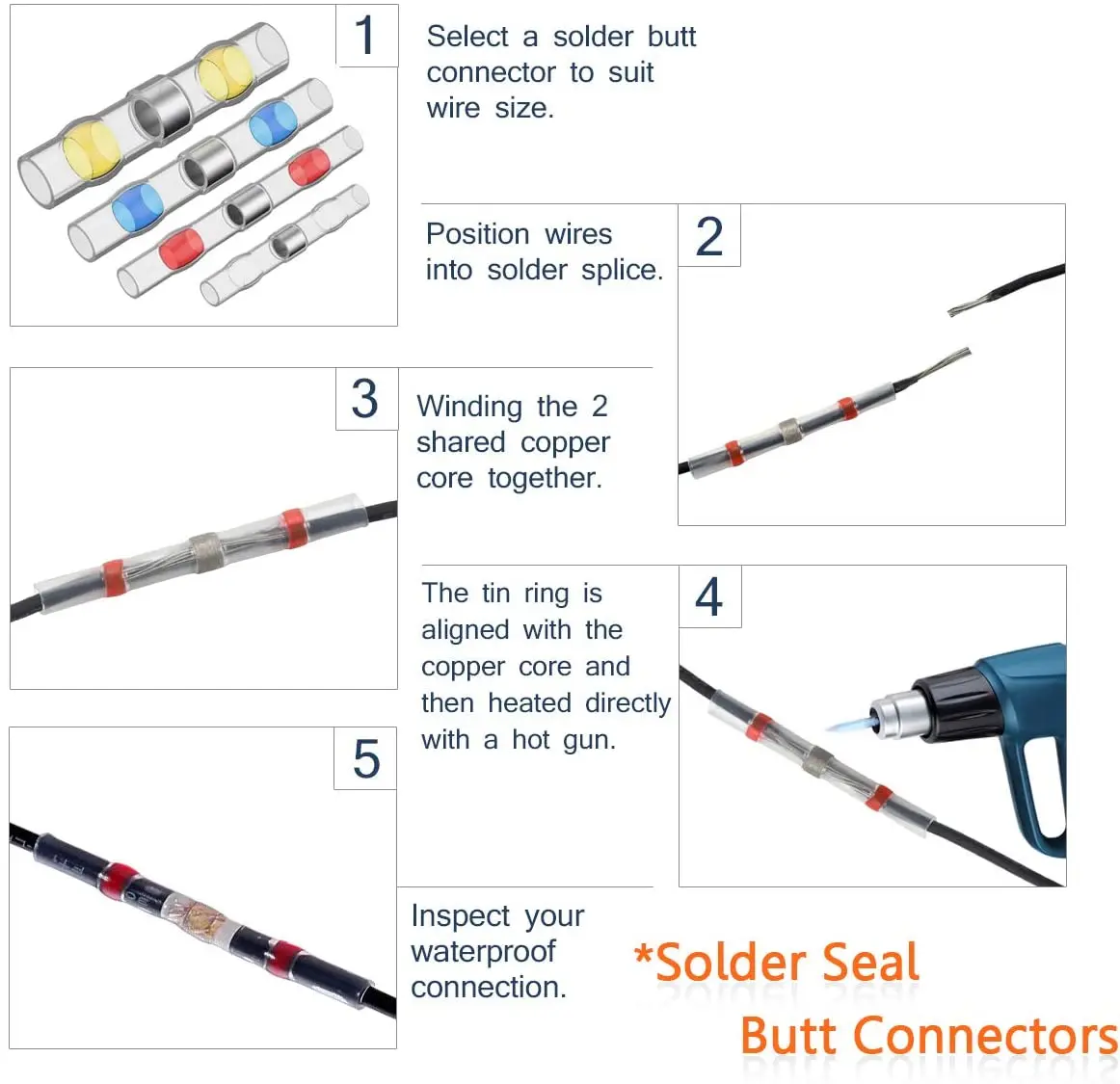 1

Select a solder butt connector to suit wire size.

Position wires into solder splice.

2

3

Winding the 2 shared copper core together.

The tin ring is aligned with the copper core and then heated directly with a hot gun.

4

5

Inspect your waterproof connection.

*Solder Seal
Butt Connectors